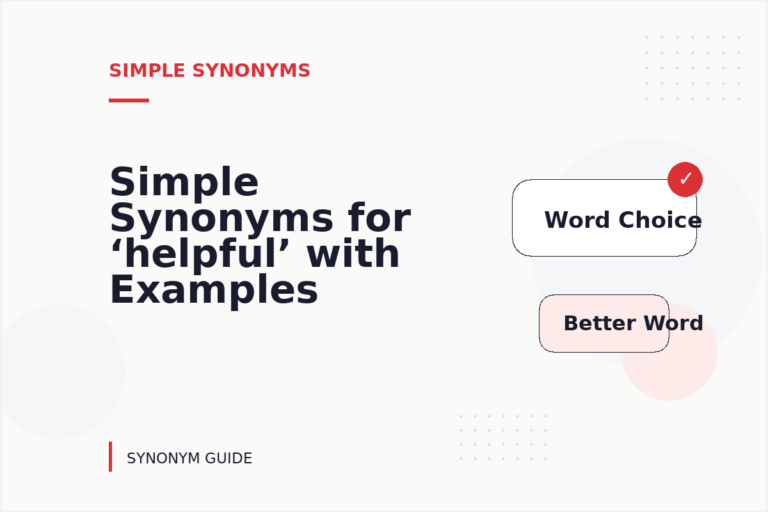 SIMPLE SYNONYMS

Simple Synonyms for ‘helpful’ with Examples

✓

Word Choice

Better Word

SYNONYM GUIDE